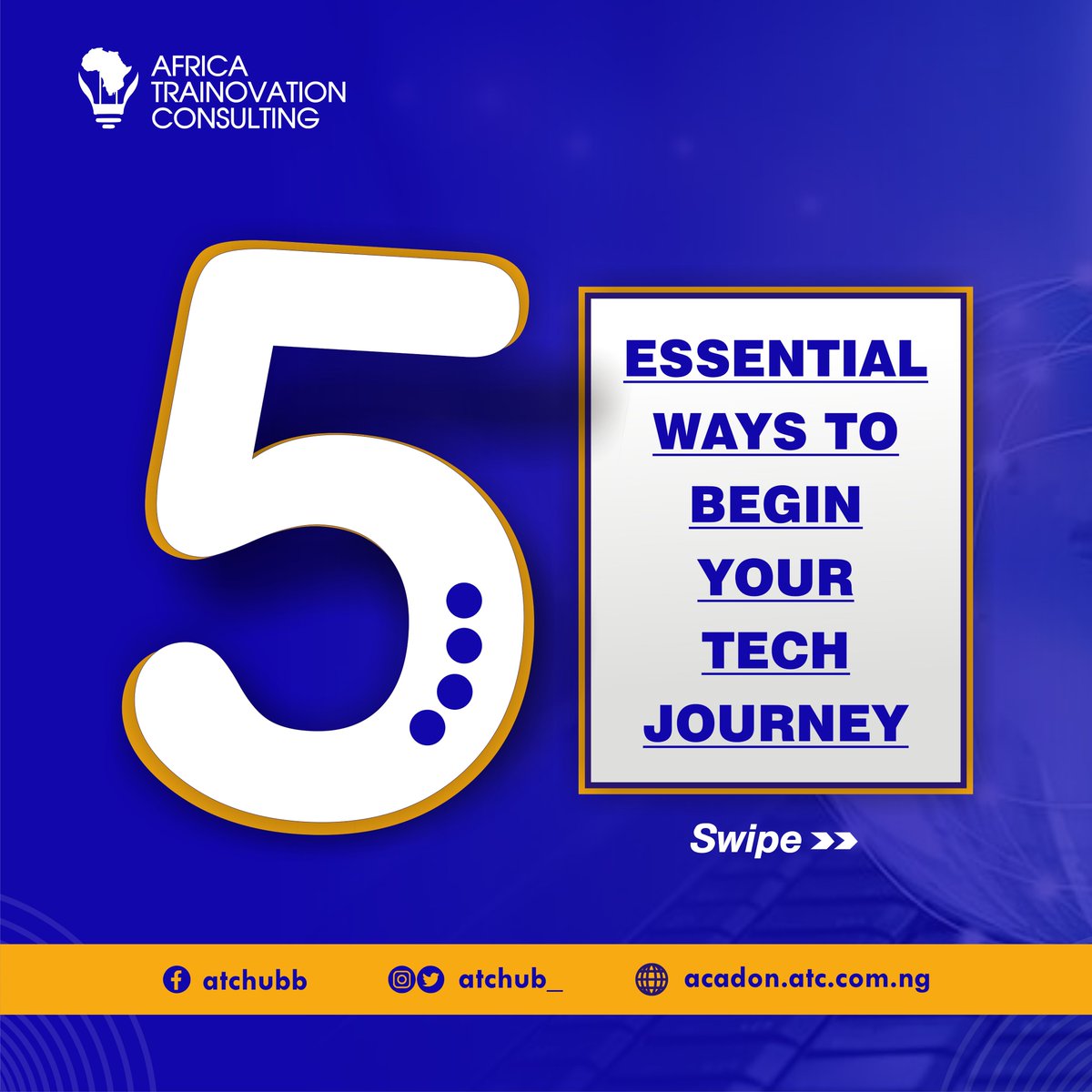 AFRICA TRAINOVATION CONSULTING

5

ESSENTIAL WAYS TO BEGIN YOUR TECH JOURNEY

Swipe >>

atchubb

atchub_

acadon.atc.com.ng